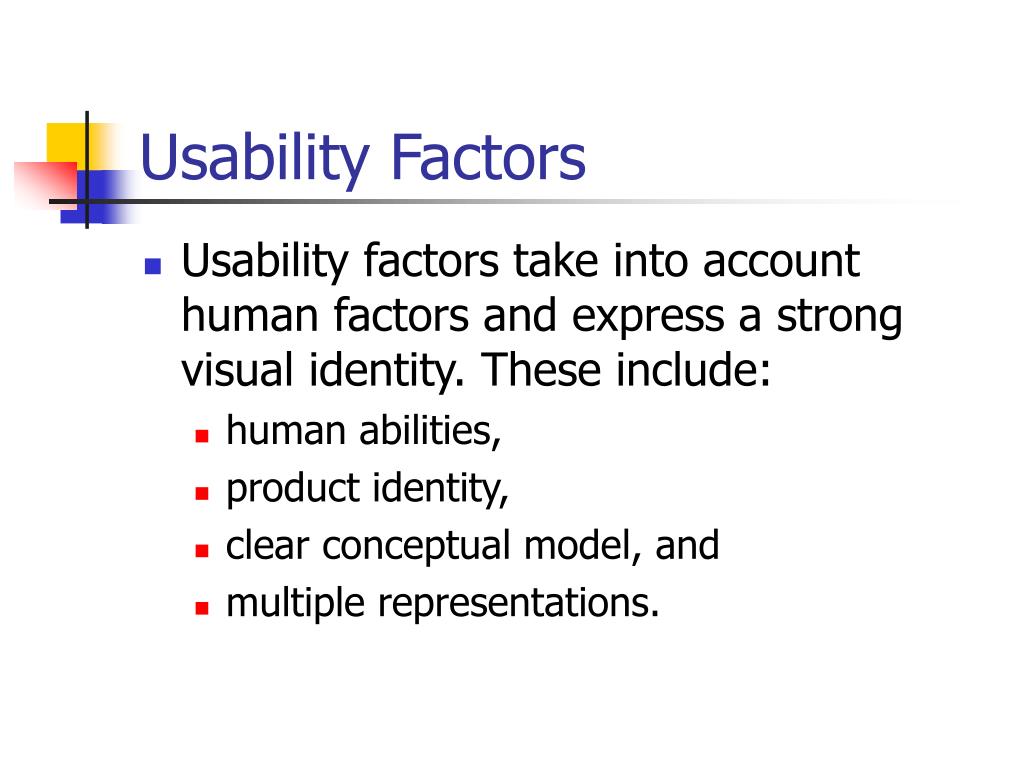 Usability Factors

- Usability factors take into account human factors and express a strong visual identity. These include:
  - human abilities,
  - product identity,
  - clear conceptual model, and
  - multiple representations.